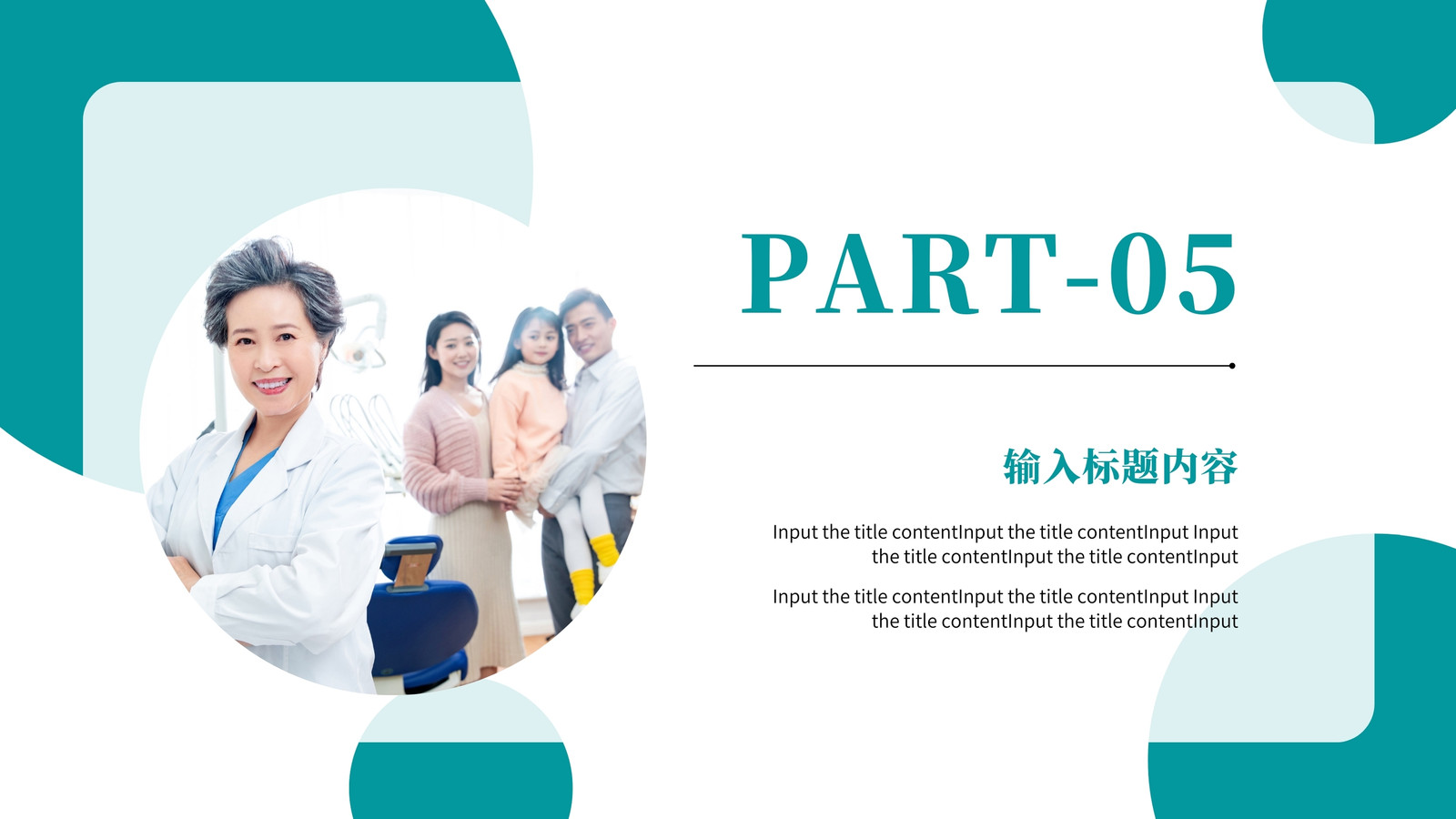 PART-05

输入标题内容

Input the title contentInput the title contentInput Input the title contentInput the title contentInput

Input the title contentInput the title contentInput Input the title contentInput the title contentInput